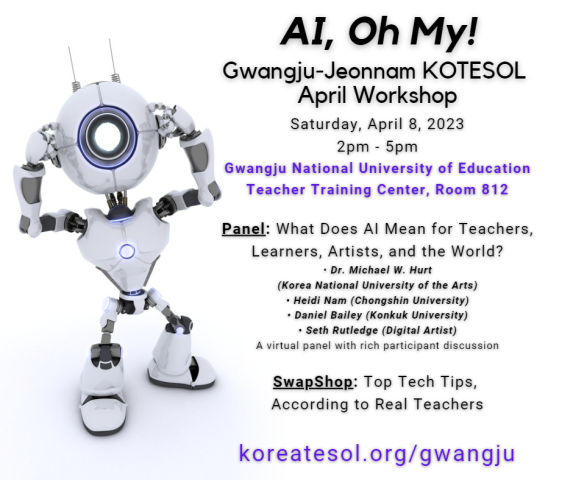 AI, Oh My!

Gwangju-Jeonnam KOTESOL April Workshop

Saturday, April 8, 2023

2pm - 5pm

Gwangju National University of Education Teacher Training Center, Room 812

Panel: What Does AI Mean for Teachers, Learners, Artists, and the World?

• Dr. Michael W. Hurt (Korea National University of the Arts)
• Heidi Nam (Chongshin University)
• Daniel Bailey (Konkuk University)
• Seth Rutledge (Digital Artist)

A virtual panel with rich participant discussion

SwapShop: Top Tech Tips, According to Real Teachers

koreatesol.org/gwangju